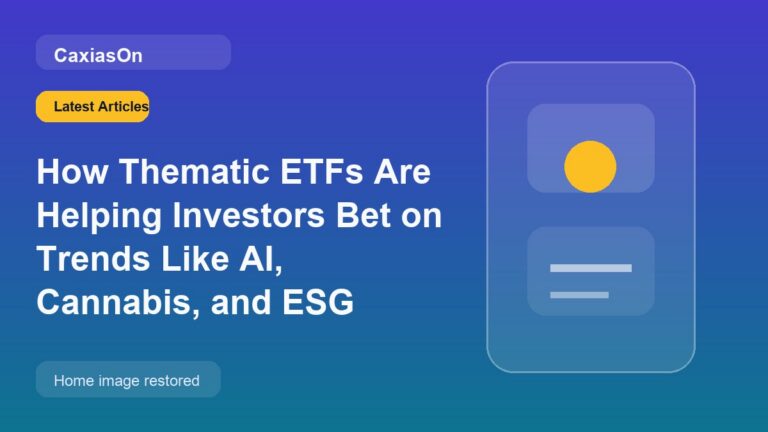 CaxiasOn

Latest Articles

How Thematic ETFs Are Helping Investors Bet on Trends Like AI, Cannabis, and ESG

Home image restored